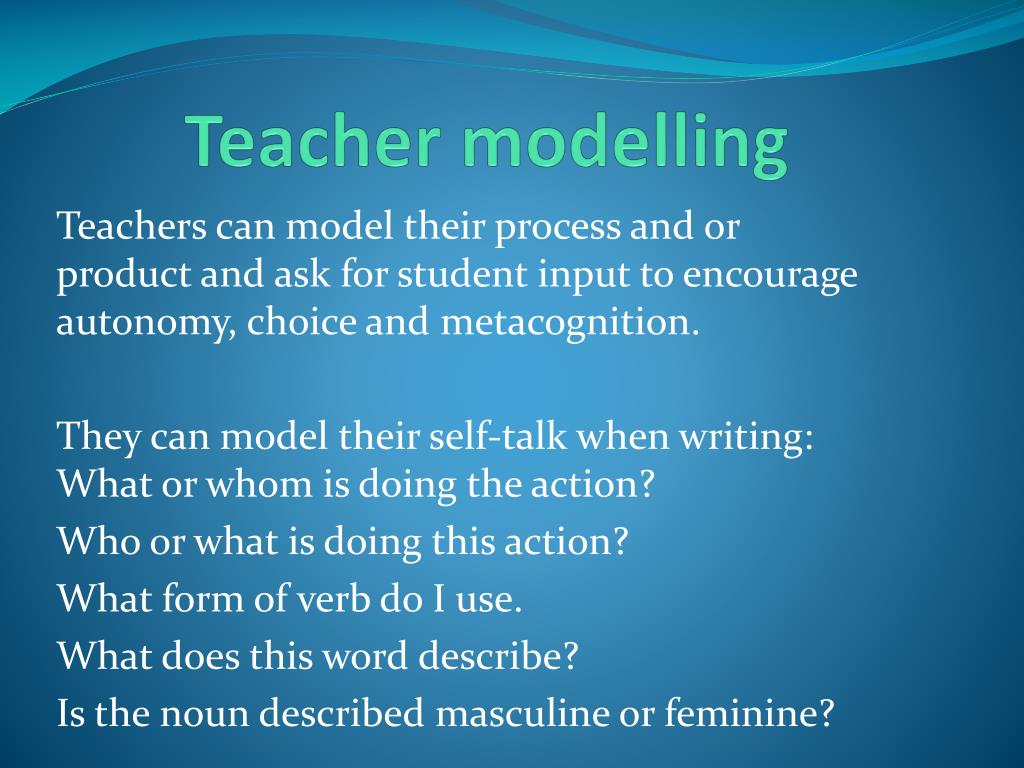 Teacher modelling

Teachers can model their process and or product and ask for student input to encourage autonomy, choice and metacognition.

They can model their self-talk when writing:
What or whom is doing the action?
Who or what is doing this action?
What form of verb do I use.
What does this word describe?
Is the noun described masculine or feminine?